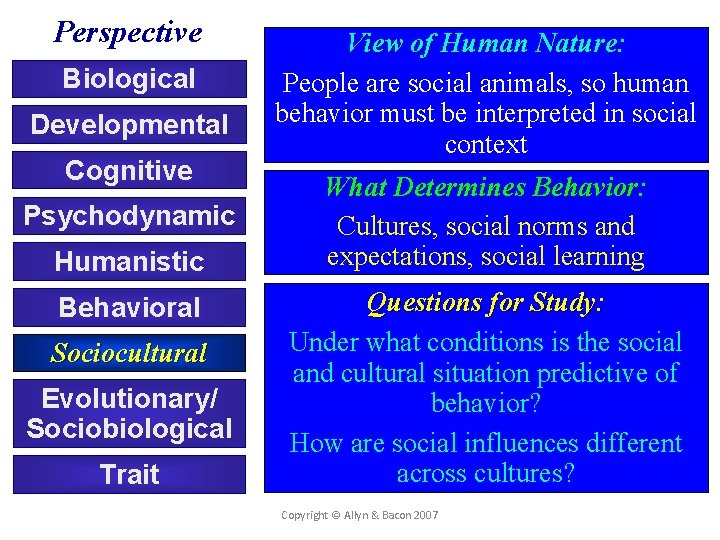 Perspective

Biological

Developmental

Cognitive

Psychodynamic

Humanistic

Behavioral

Sociocultural

Evolutionary/ Sociobiological

Trait

View of Human Nature:

People are social animals, so human behavior must be interpreted in social context

What Determines Behavior:

Cultures, social norms and expectations, social learning

Questions for Study:

Under what conditions is the social and cultural situation predictive of behavior?

How are social influences different across cultures?

Copyright © Allyn & Bacon 2007